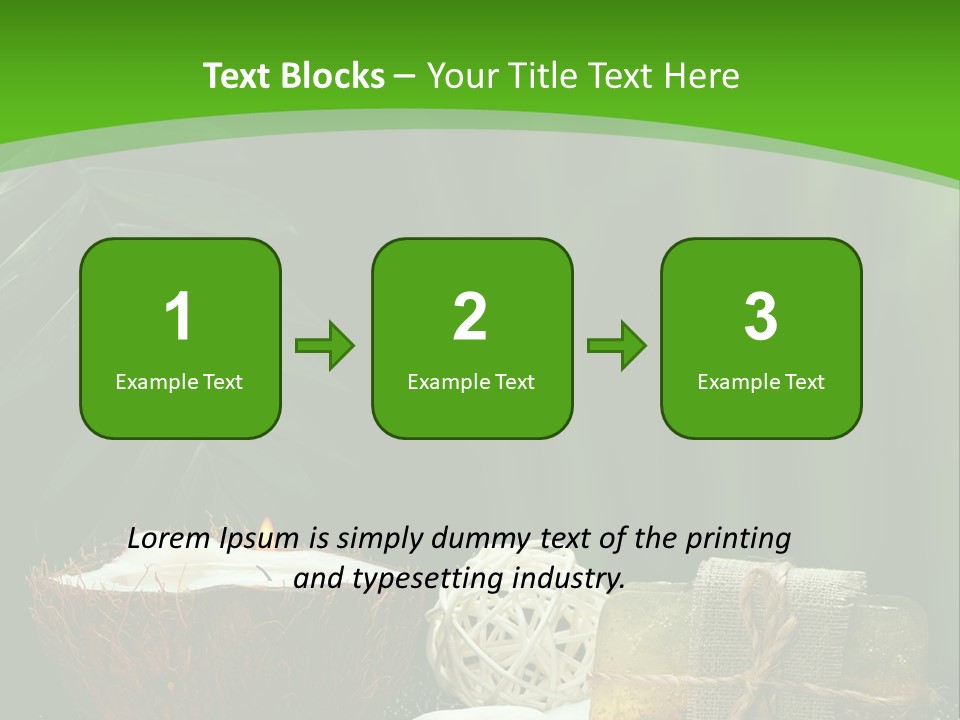 Text Blocks – Your Title Text Here

1
Example Text

2
Example Text

3
Example Text

Lorem Ipsum is simply dummy text of the printing and typesetting industry.